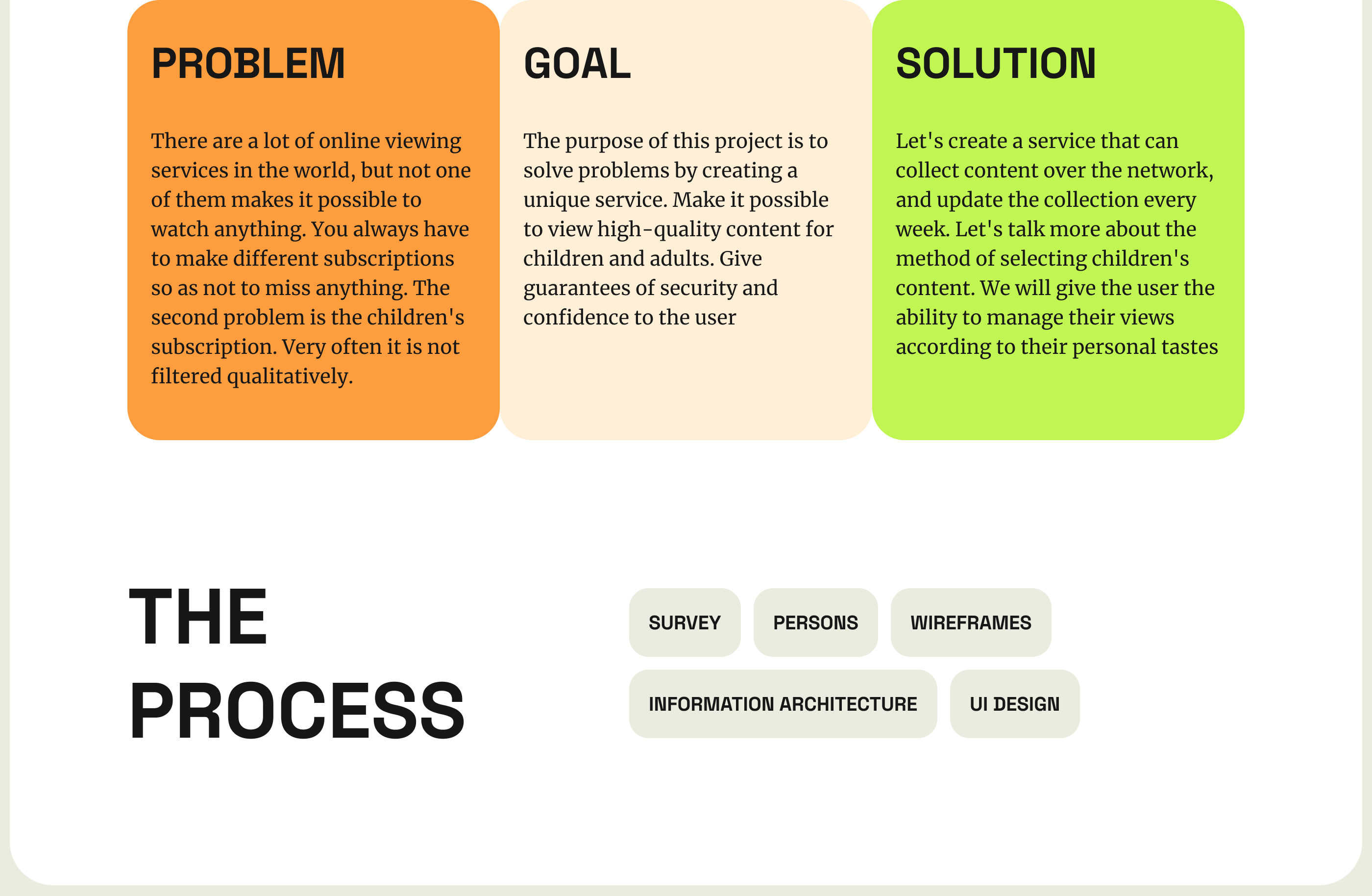 PROBLEM

There are a lot of online viewing services in the world, but not one of them makes it possible to watch anything. You always have to make different subscriptions so as not to miss anything. The second problem is the children's subscription. Very often it is not filtered qualitatively.

GOAL

The purpose of this project is to solve problems by creating a unique service. Make it possible to view high-quality content for children and adults. Give guarantees of security and confidence to the user

SOLUTION

Let's create a service that can collect content over the network, and update the collection every week. Let's talk more about the method of selecting children's content. We will give the user the ability to manage their views according to their personal tastes

THE PROCESS

SURVEY

PERSONS

WIREFRAMES

INFORMATION ARCHITECTURE

UI DESIGN